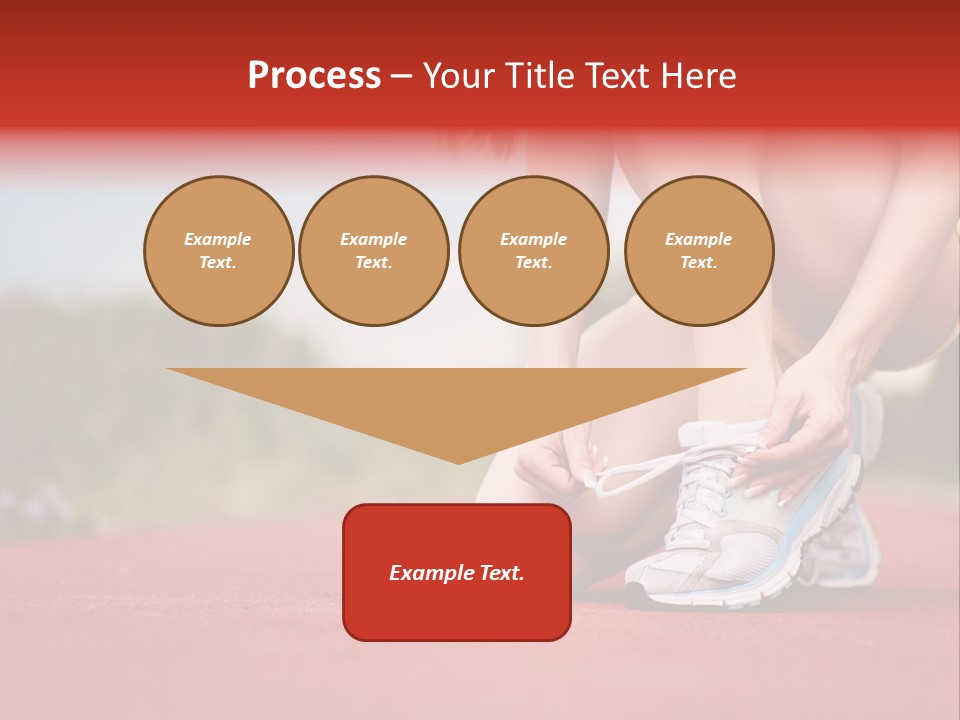 Process – Your Title Text Here

Example Text.

Example Text.

Example Text.

Example Text.

Example Text.